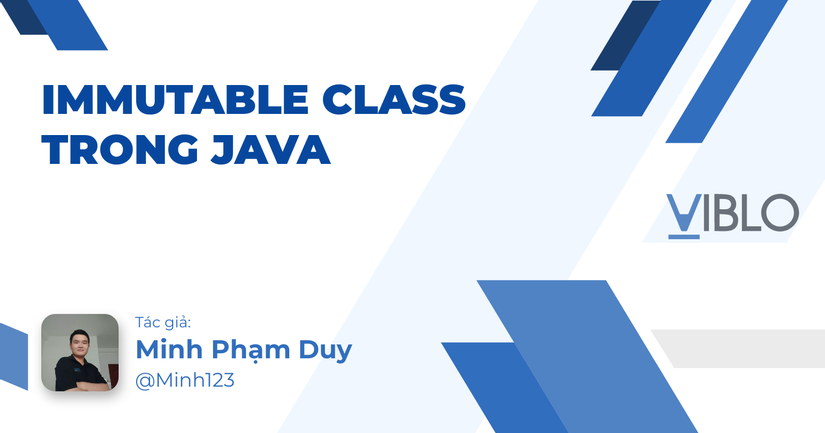 IMMUTABLE CLASS TRONG JAVA

VIBLO

Tác giả:
Minh Phạm Duy
@Minh123